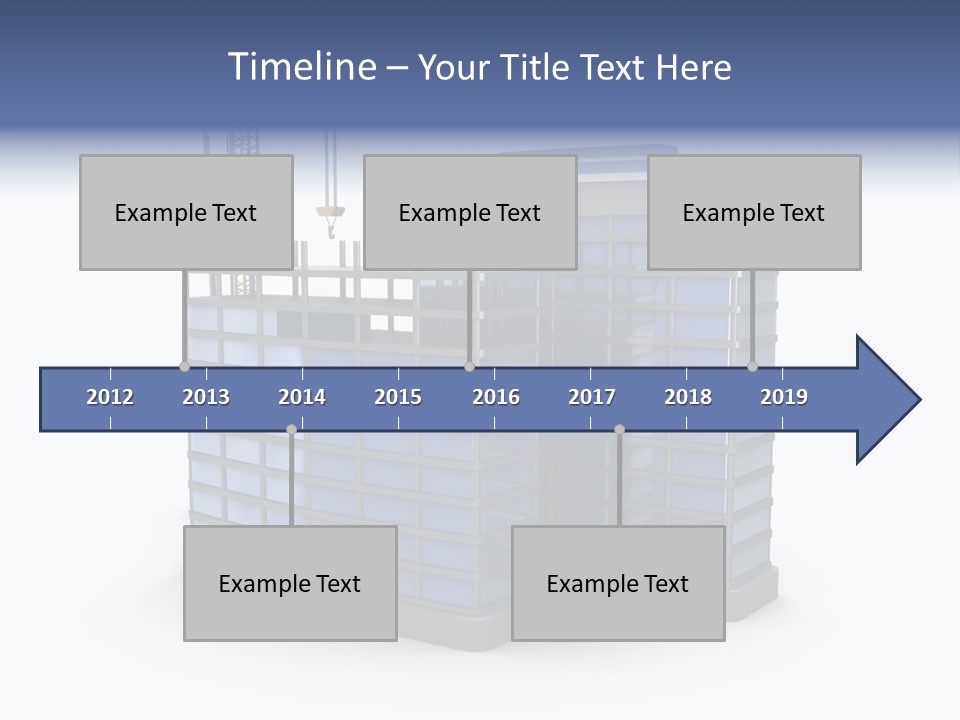 Timeline – Your Title Text Here

Example Text

Example Text

Example Text

2012 2013 2014 2015 2016 2017 2018 2019

Example Text

Example Text